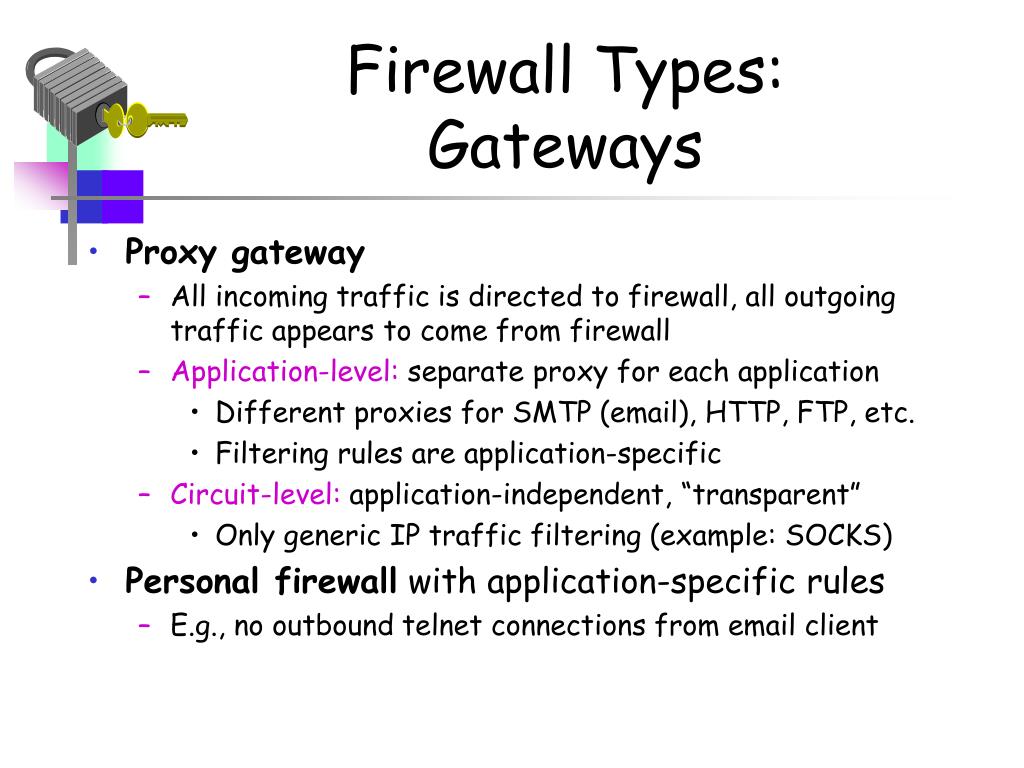 Firewall Types: Gateways

• Proxy gateway
 – All incoming traffic is directed to firewall, all outgoing traffic appears to come from firewall
 – Application-level: separate proxy for each application
  • Different proxies for SMTP (email), HTTP, FTP, etc.
  • Filtering rules are application-specific
 – Circuit-level: application-independent, “transparent”
  • Only generic IP traffic filtering (example: SOCKS)
• Personal firewall with application-specific rules
 – E.g., no outbound telnet connections from email client